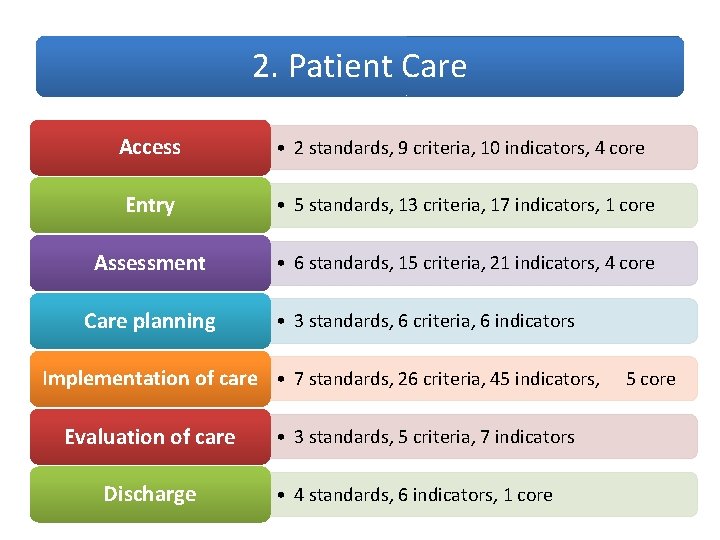 2. Patient Care

Access
• 2 standards, 9 criteria, 10 indicators, 4 core

Entry
• 5 standards, 13 criteria, 17 indicators, 1 core

Assessment
• 6 standards, 15 criteria, 21 indicators, 4 core

Care planning
• 3 standards, 6 criteria, 6 indicators

Implementation of care
• 7 standards, 26 criteria, 45 indicators, 5 core

Evaluation of care
• 3 standards, 5 criteria, 7 indicators

Discharge
• 4 standards, 6 indicators, 1 core